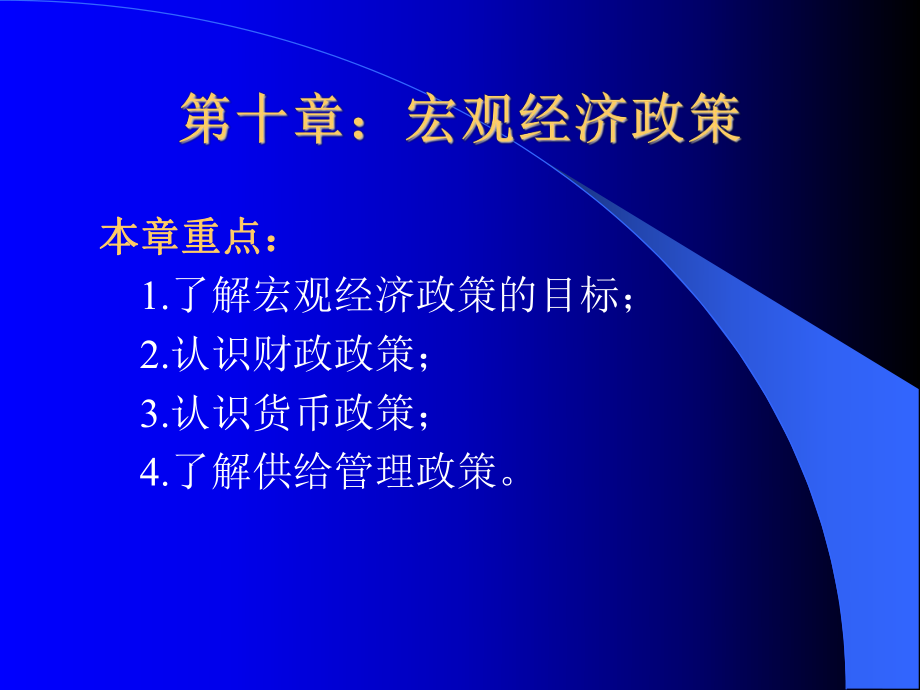 第十章：宏观经济政策

本章重点：

1.了解宏观经济政策的目标；

2.认识财政政策；

3.认识货币政策；

4.了解供给管理政策。